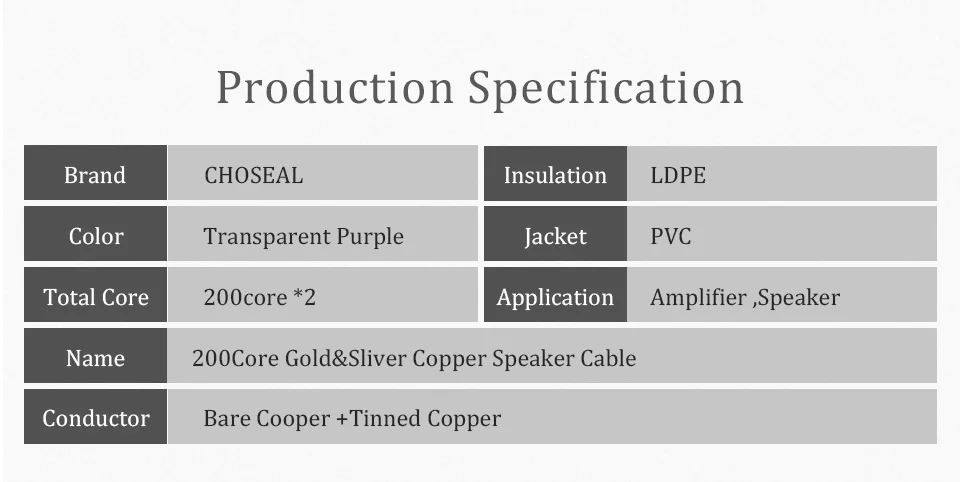 Production Specification

| Brand | CHOSEAL | Insulation | LDPE |
|---|---|---|---|
| Color | Transparent Purple | Jacket | PVC |
| Total Core | 200core *2 | Application | Amplifier ,Speaker |
| Name | 200Core Gold&Sliver Copper Speaker Cable | | |
| Conductor | Bare Cooper +Tinned Copper | | |